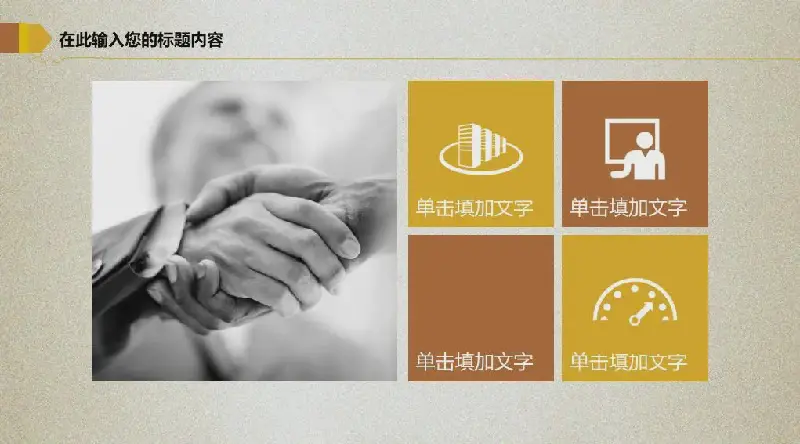 在此输入您的标题内容

单击填加文字

单击填加文字

单击填加文字

单击填加文字